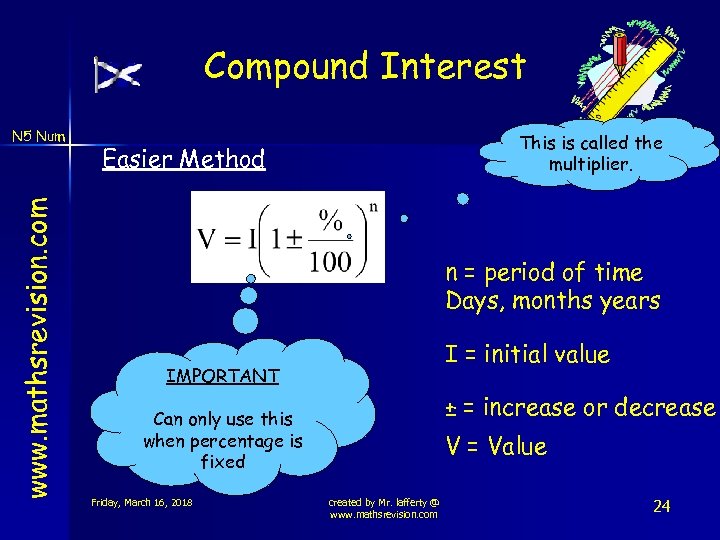 Compound Interest

N5 Num

www.mathsrevision.com

Easier Method

This is called the multiplier.

$V = I\left(1 \pm \frac{\%}{100}\right)^n$

n = period of time
Days, months years

I = initial value

± = increase or decrease

V = Value

IMPORTANT

Can only use this when percentage is fixed

Friday, March 16, 2018

created by Mr. lafferty @ www.mathsrevision.com

24